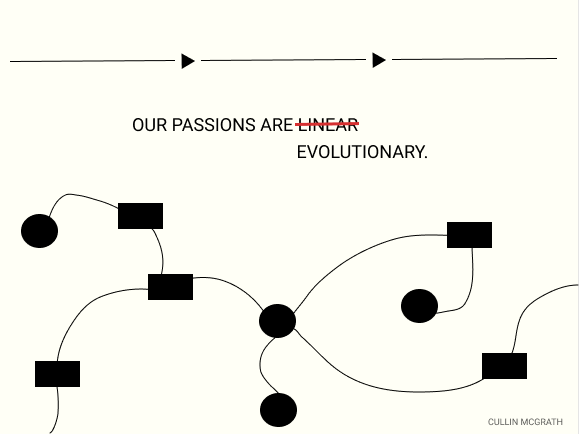 OUR PASSIONS ARE ~~LINEAR~~
EVOLUTIONARY.

CULLIN MCGRATH